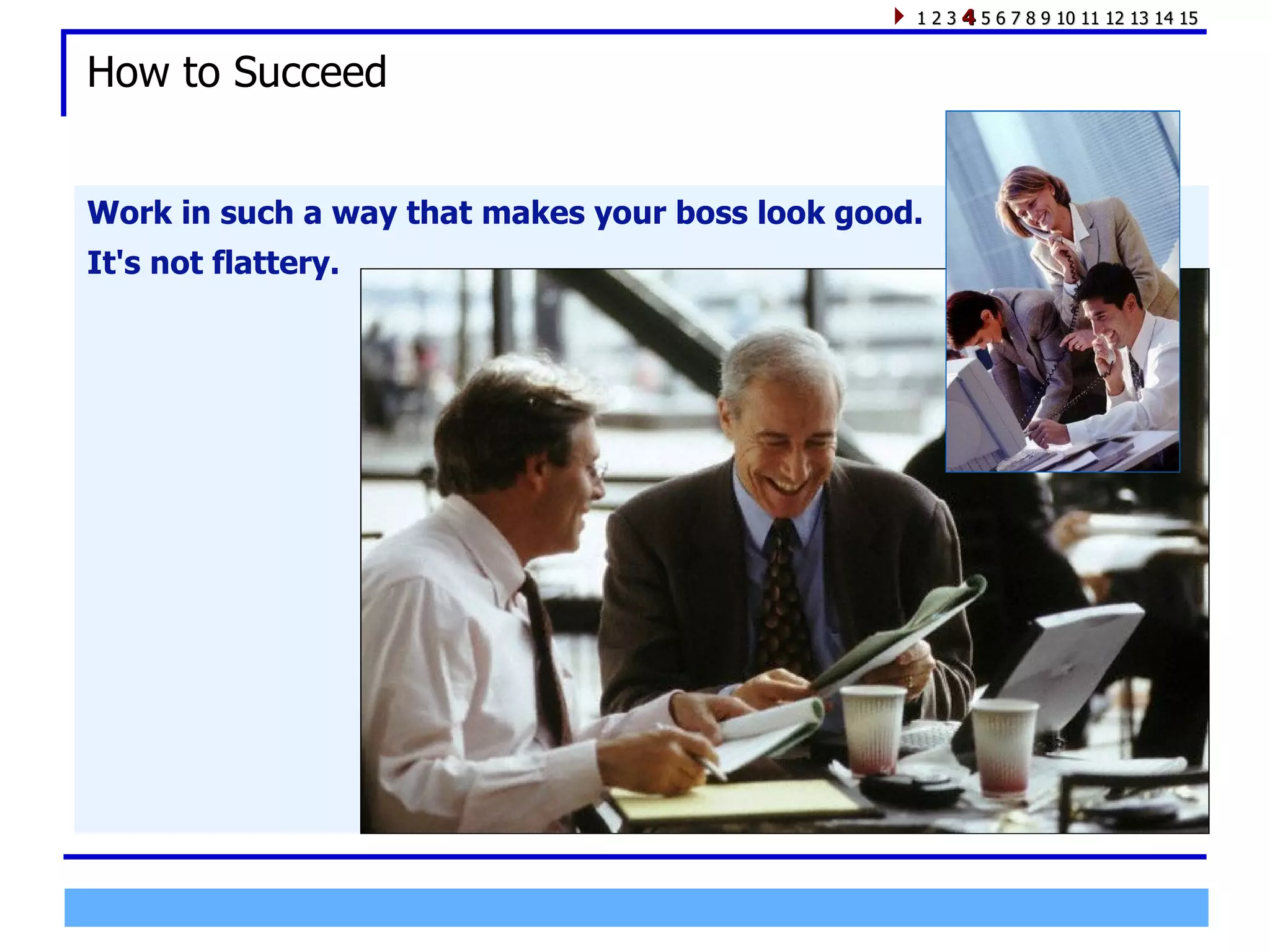 1 2 3 4 5 6 7 8 9 10 11 12 13 14 15

How to Succeed

Work in such a way that makes your boss look good.

It's not flattery.